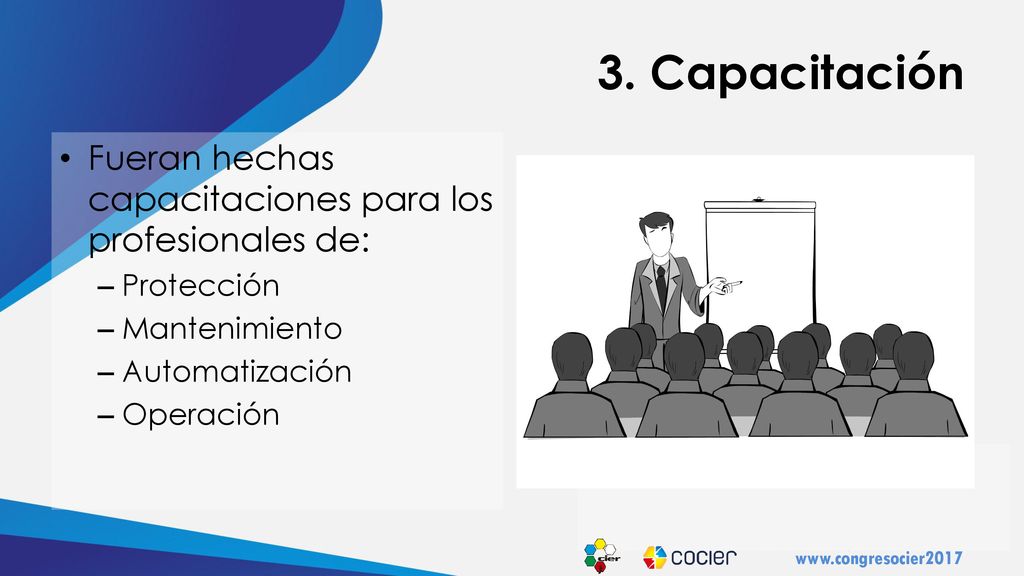 3. Capacitación

• Fueran hechas capacitaciones para los profesionales de:
– Protección
– Mantenimiento
– Automatización
– Operación

cier

cocier

www.congresocier2017